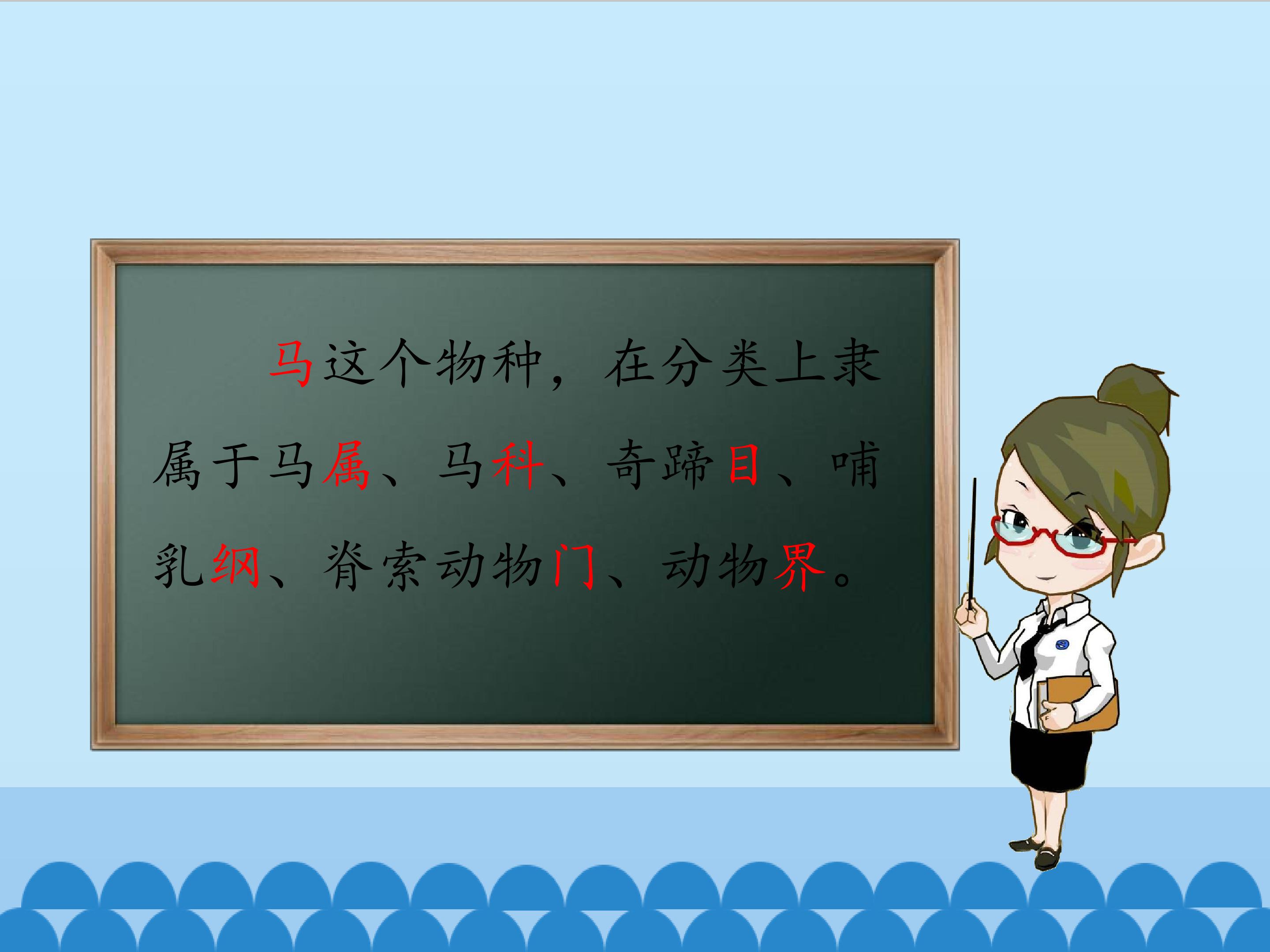 马这个物种，在分类上隶属于马属、马科、奇蹄目、哺乳纲、脊索动物门、动物界。